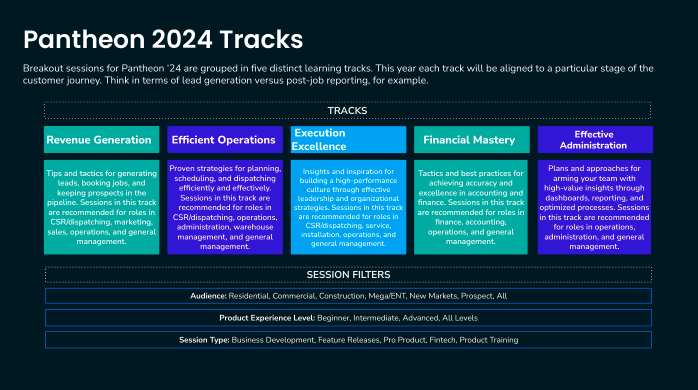 Pantheon 2024 Tracks

Breakout sessions for Pantheon '24 are grouped in five distinct learning tracks. This year each track will be aligned to a particular stage of the customer journey. Think in terms of lead generation versus post-job reporting, for example.

TRACKS

Revenue Generation

Tips and tactics for generating leads, booking jobs, and keeping prospects in the pipeline. Sessions in this track are recommended for roles in CSR/dispatching, marketing, sales, operations, and general management.

Efficient Operations

Proven strategies for planning, scheduling, and dispatching efficiently and effectively. Sessions in this track are recommended for roles in CSR/dispatching, operations, administration, warehouse management, and general management.

Execution Excellence

Insights and inspiration for building a high-performance culture through effective leadership and organizational strategies. Sessions in this track are recommended for roles in CSR/dispatching, service, installation, operations, and general management.

Financial Mastery

Tactics and best practices for achieving accuracy and excellence in accounting and finance. Sessions in this track are recommended for roles in finance, accounting, operations, and general management.

Effective Administration

Plans and approaches for arming your team with high-value insights through dashboards, reporting, and optimized processes. Sessions in this track are recommended for roles in operations, administration, and general management.

SESSION FILTERS

Audience: Residential, Commercial, Construction, Mega/ENT, New Markets, Prospect, All

Product Experience Level: Beginner, Intermediate, Advanced, All Levels

Session Type: Business Development, Feature Releases, Pro Product, Fintech, Product Training